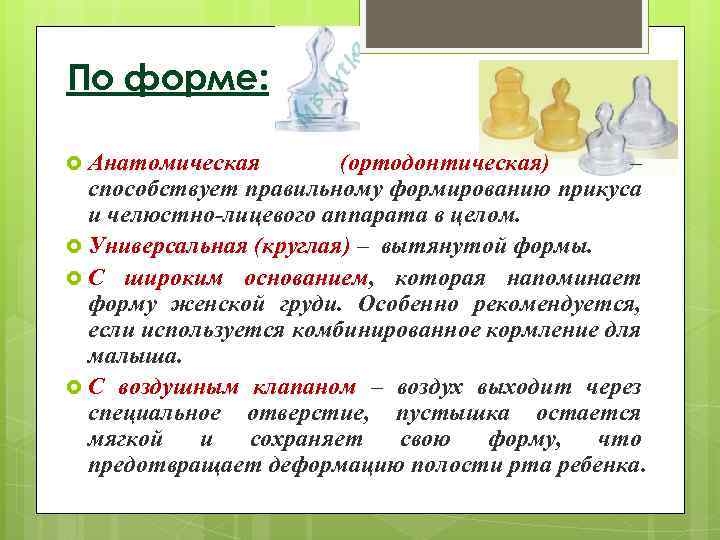 По форме:

Анатомическая (ортодонтическая) – способствует правильному формированию прикуса и челюстно-лицевого аппарата в целом.

Универсальная (круглая) – вытянутой формы.

С широким основанием, которая напоминает форму женской груди. Особенно рекомендуется, если используется комбинированное кормление для малыша.

С воздушным клапаном – воздух выходит через специальное отверстие, пустышка остается мягкой и сохраняет свою форму, что предотвращает деформацию полости рта ребенка.